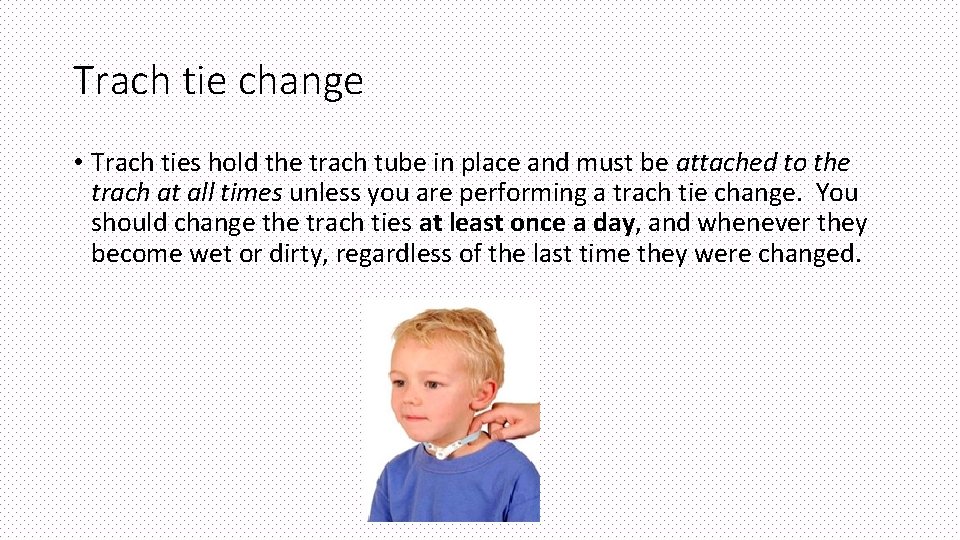 Trach tie change

• Trach ties hold the trach tube in place and must be attached to the trach at all times unless you are performing a trach tie change.  You should change the trach ties at least once a day, and whenever they become wet or dirty, regardless of the last time they were changed.